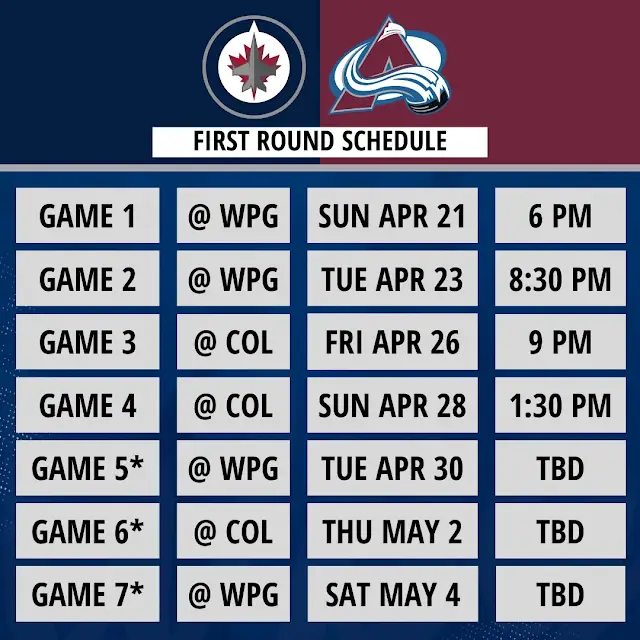 FIRST ROUND SCHEDULE

| GAME 1 | @ WPG | SUN APR 21 | 6 PM |
|---|---|---|---|
| GAME 2 | @ WPG | TUE APR 23 | 8:30 PM |
| GAME 3 | @ COL | FRI APR 26 | 9 PM |
| GAME 4 | @ COL | SUN APR 28 | 1:30 PM |
| GAME 5* | @ WPG | TUE APR 30 | TBD |
| GAME 6* | @ COL | THU MAY 2 | TBD |
| GAME 7* | @ WPG | SAT MAY 4 | TBD |